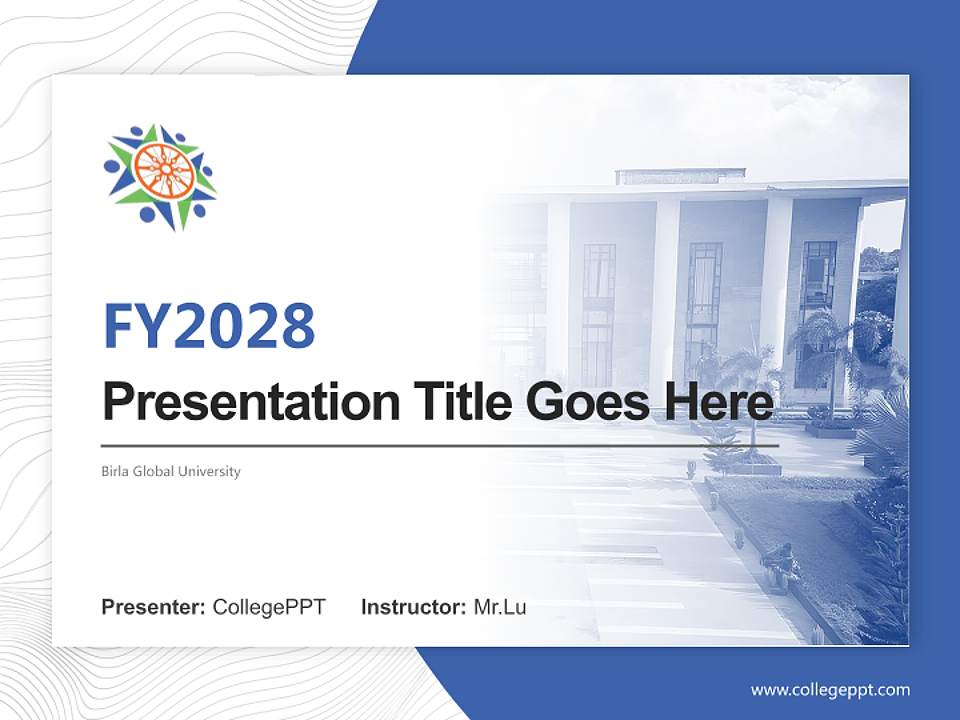 FY2028

Presentation Title Goes Here

Birla Global University

Presenter: CollegePPT Instructor: Mr.Lu

www.collegeppt.com